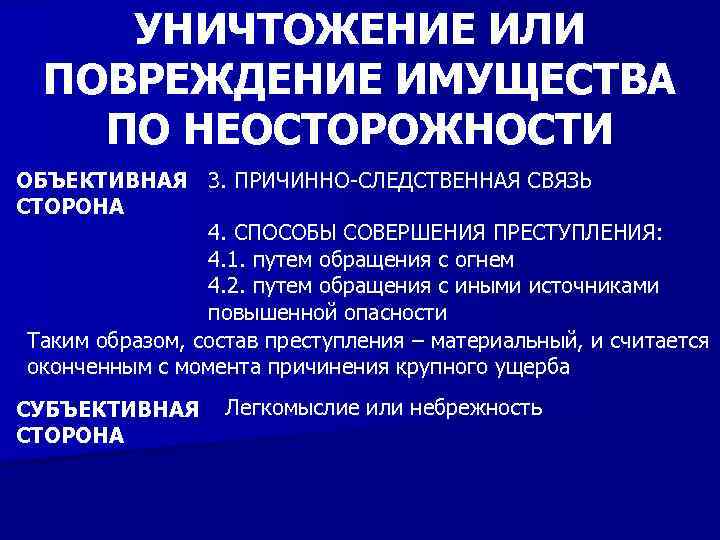 УНИЧТОЖЕНИЕ ИЛИ ПОВРЕЖДЕНИЕ ИМУЩЕСТВА ПО НЕОСТОРОЖНОСТИ

ОБЪЕКТИВНАЯ СТОРОНА

3. ПРИЧИННО-СЛЕДСТВЕННАЯ СВЯЗЬ

4. СПОСОБЫ СОВЕРШЕНИЯ ПРЕСТУПЛЕНИЯ:
4.1. путем обращения с огнем
4.2. путем обращения с иными источниками повышенной опасности

Таким образом, состав преступления – материальный, и считается оконченным с момента причинения крупного ущерба

СУБЪЕКТИВНАЯ СТОРОНА

Легкомыслие или небрежность